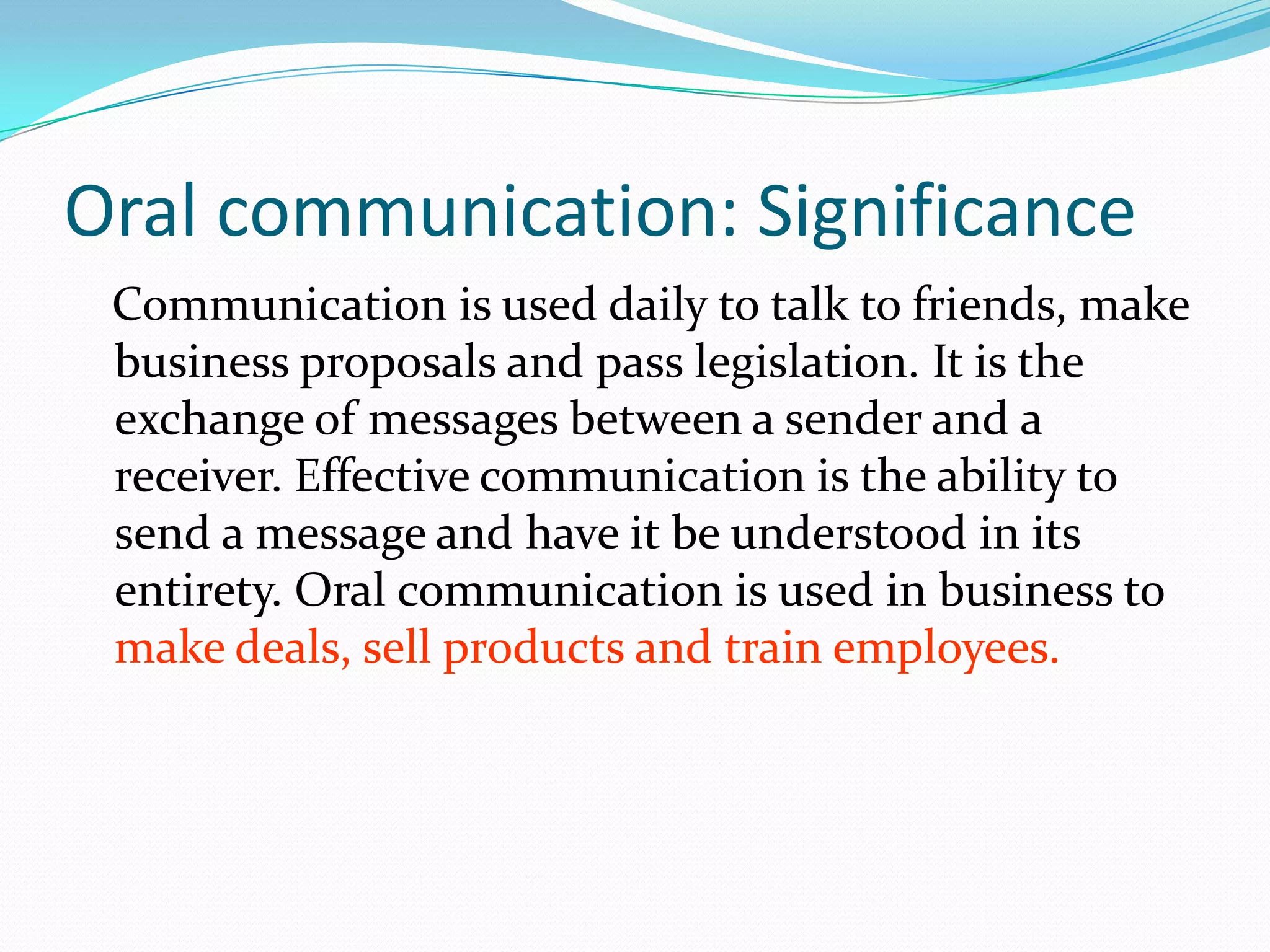 Oral communication: Significance

Communication is used daily to talk to friends, make business proposals and pass legislation. It is the exchange of messages between a sender and a receiver. Effective communication is the ability to send a message and have it be understood in its entirety. Oral communication is used in business to make deals, sell products and train employees.